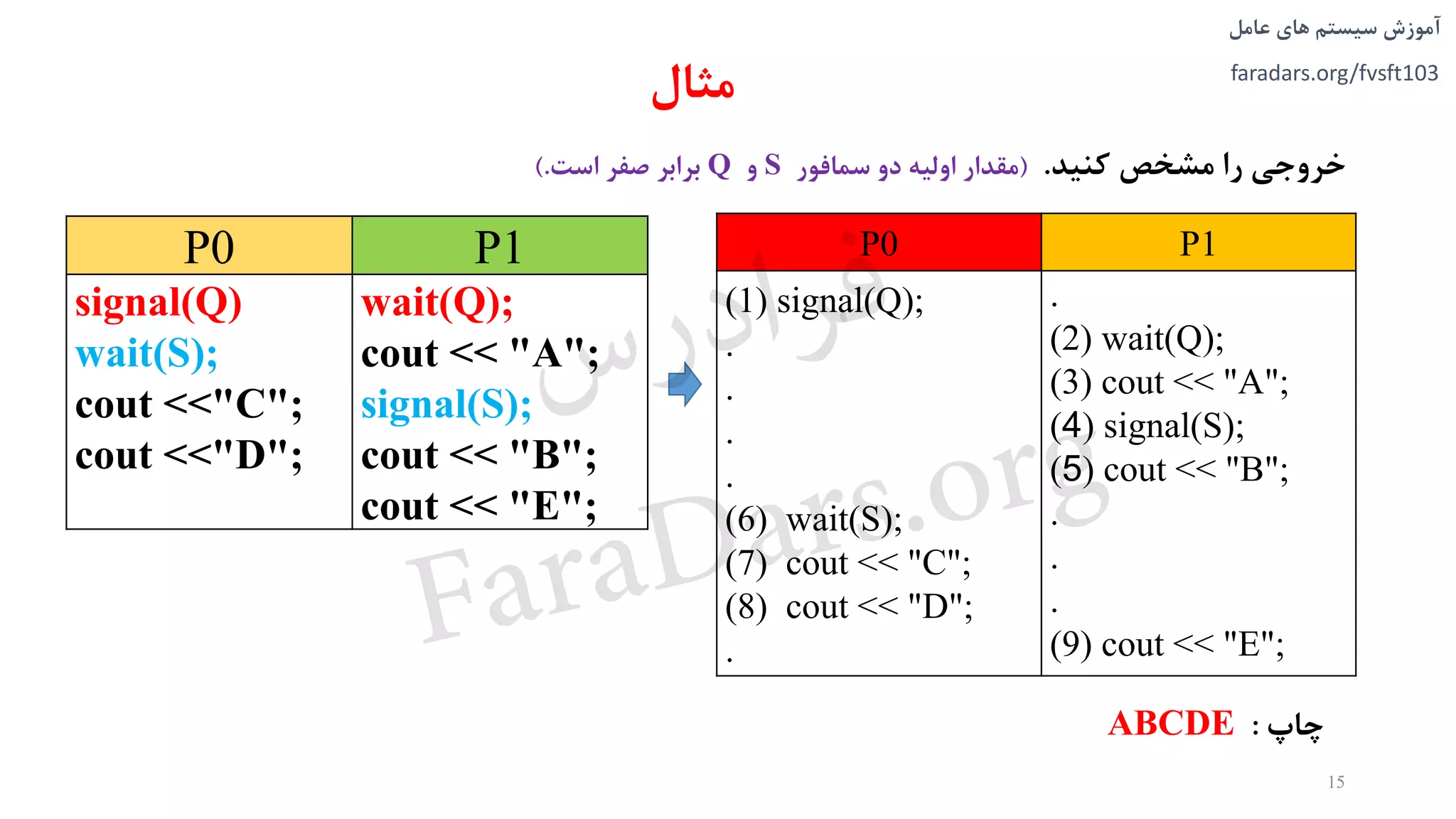 آموزش سیستم های عامل
faradars.org/fvsft103

مثال

خروجی را مشخص کنید. (مقدار اولیه دو سمافور S و Q برابر صفر است.)

| P0 | P1 |
|---|---|
| signal(Q) | wait(Q); |
| wait(S); | cout << "A"; |
| cout <<"C"; | signal(S); |
| cout <<"D"; | cout << "B"; |
| | cout << "E"; |

| P0 | P1 |
|---|---|
| (1) signal(Q); | . |
| . | (2) wait(Q); |
| . | (3) cout << "A"; |
| . | (4) signal(S); |
| . | (5) cout << "B"; |
| (6) wait(S); | . |
| (7) cout << "C"; | . |
| (8) cout << "D"; | . |
| . | (9) cout << "E"; |

چاپ : ABCDE

FaraDars.org
فرادرس

15